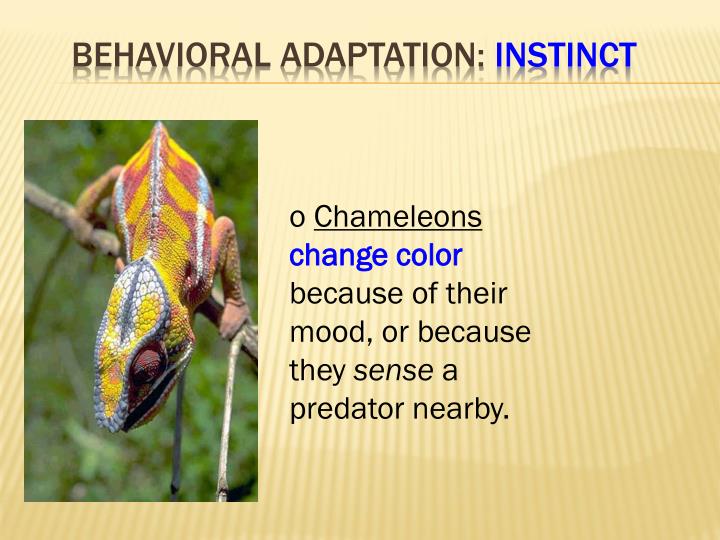 BEHAVIORAL ADAPTATION: INSTINCT

o Chameleons change color because of their mood, or because they sense a predator nearby.